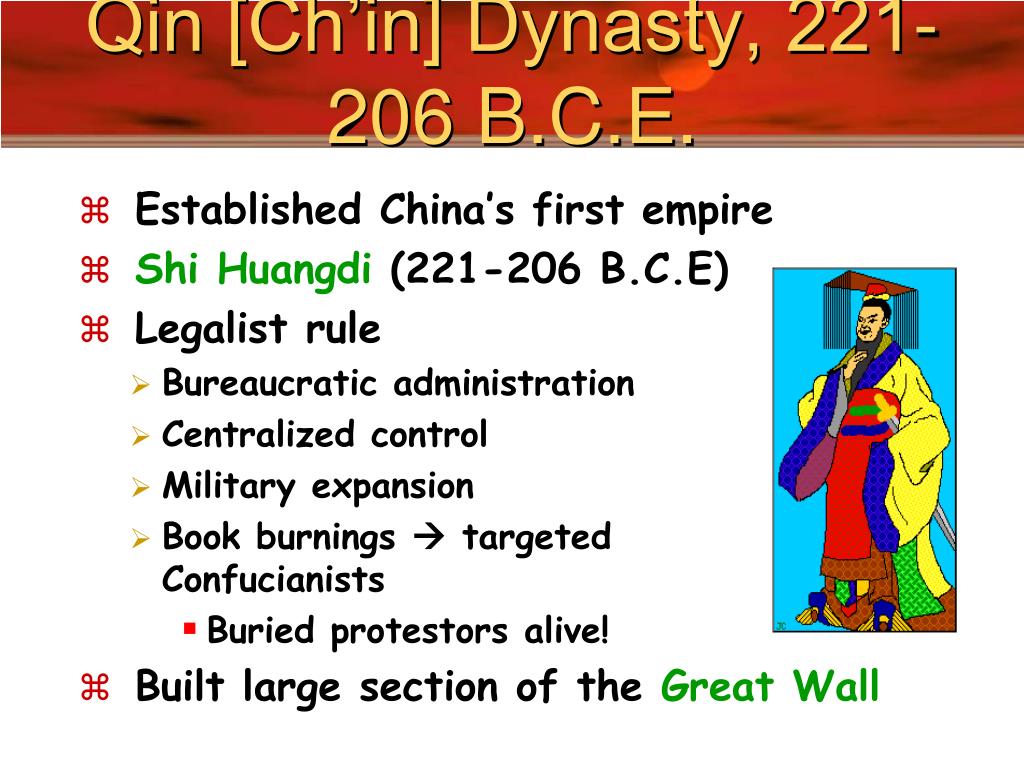 Qin [Ch'in] Dynasty, 221-206 B.C.E.

⌘ Established China's first empire

⌘ Shi Huangdi (221-206 B.C.E)

⌘ Legalist rule

➢ Bureaucratic administration

➢ Centralized control

➢ Military expansion

➢ Book burnings → targeted Confucianists

▪ Buried protestors alive!

⌘ Built large section of the Great Wall